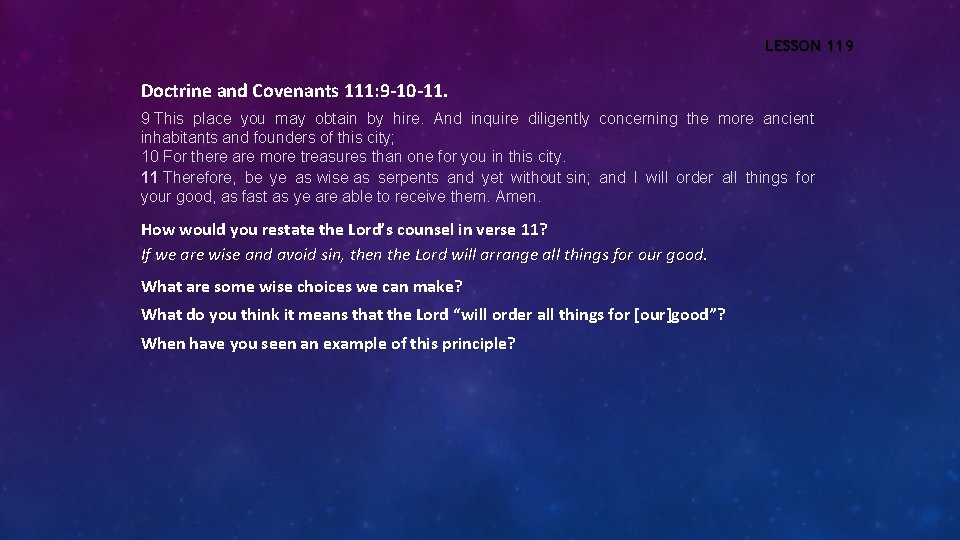 LESSON 119

Doctrine and Covenants 111:9-10-11.

9 This place you may obtain by hire. And inquire diligently concerning the more ancient inhabitants and founders of this city;
10 For there are more treasures than one for you in this city.
11 Therefore, be ye as wise as serpents and yet without sin; and I will order all things for your good, as fast as ye are able to receive them. Amen.

How would you restate the Lord's counsel in verse 11?

If we are wise and avoid sin, then the Lord will arrange all things for our good.

What are some wise choices we can make?

What do you think it means that the Lord "will order all things for [our]good"?

When have you seen an example of this principle?